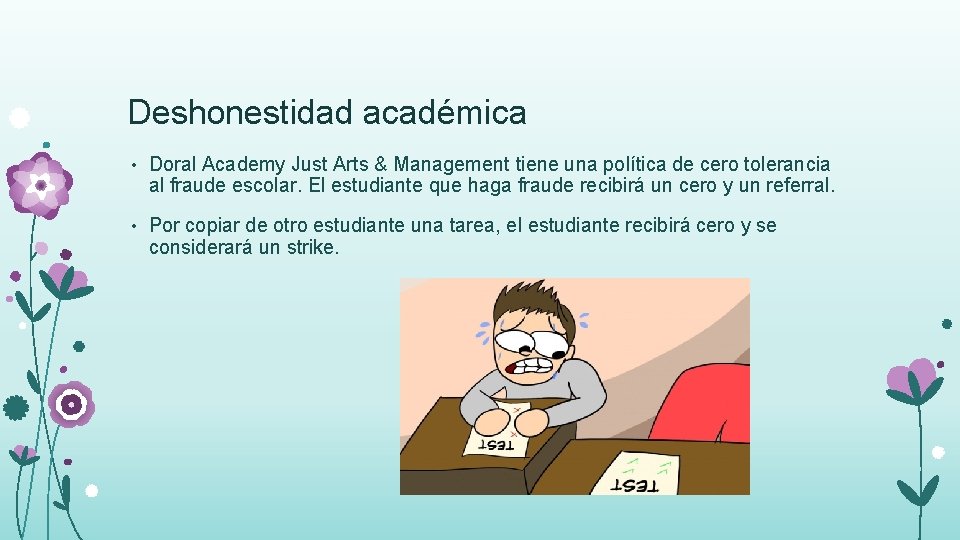 Deshonestidad académica

• Doral Academy Just Arts & Management tiene una política de cero tolerancia al fraude escolar. El estudiante que haga fraude recibirá un cero y un referral.

• Por copiar de otro estudiante una tarea, el estudiante recibirá cero y se considerará un strike.

TEST

TEST